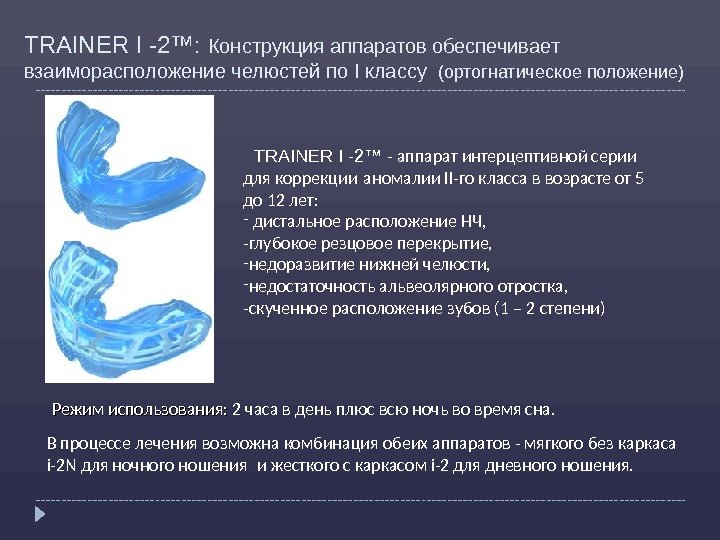 TRAINER I -2™: Конструкция аппаратов обеспечивает взаиморасположение челюстей по I классу (ортогнатическое положение)

TRAINER I -2™ - аппарат интерцептивной серии для коррекции аномалии II-го класса в возрасте от 5 до 12 лет:
- дистальное расположение НЧ,
-глубокое резцовое перекрытие,
-недоразвитие нижней челюсти,
-недостаточность альвеолярного отростка,
-скученное расположение зубов (1 – 2 степени)

Режим использования: 2 часа в день плюс всю ночь во время сна.

В процессе лечения возможна комбинация обеих аппаратов - мягкого без каркаса i-2N для ночного ношения и жесткого с каркасом i-2 для дневного ношения.